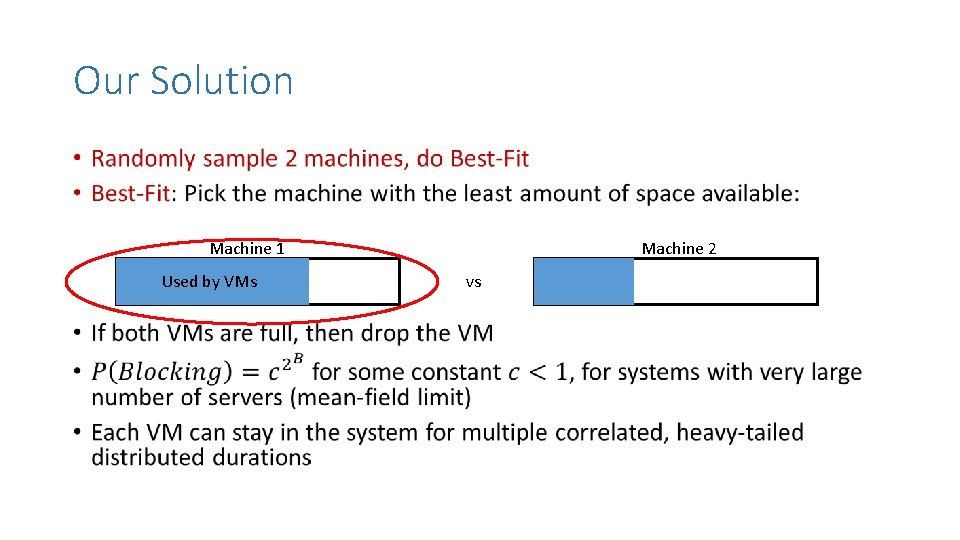 Our Solution

• Randomly sample 2 machines, do Best-Fit
• Best-Fit: Pick the machine with the least amount of space available:

Machine 1

Used by VMs

vs

Machine 2

• If both VMs are full, then drop the VM
• $P(Blocking) = c^{2^B}$ for some constant $c < 1$, for systems with very large number of servers (mean-field limit)
• Each VM can stay in the system for multiple correlated, heavy-tailed distributed durations